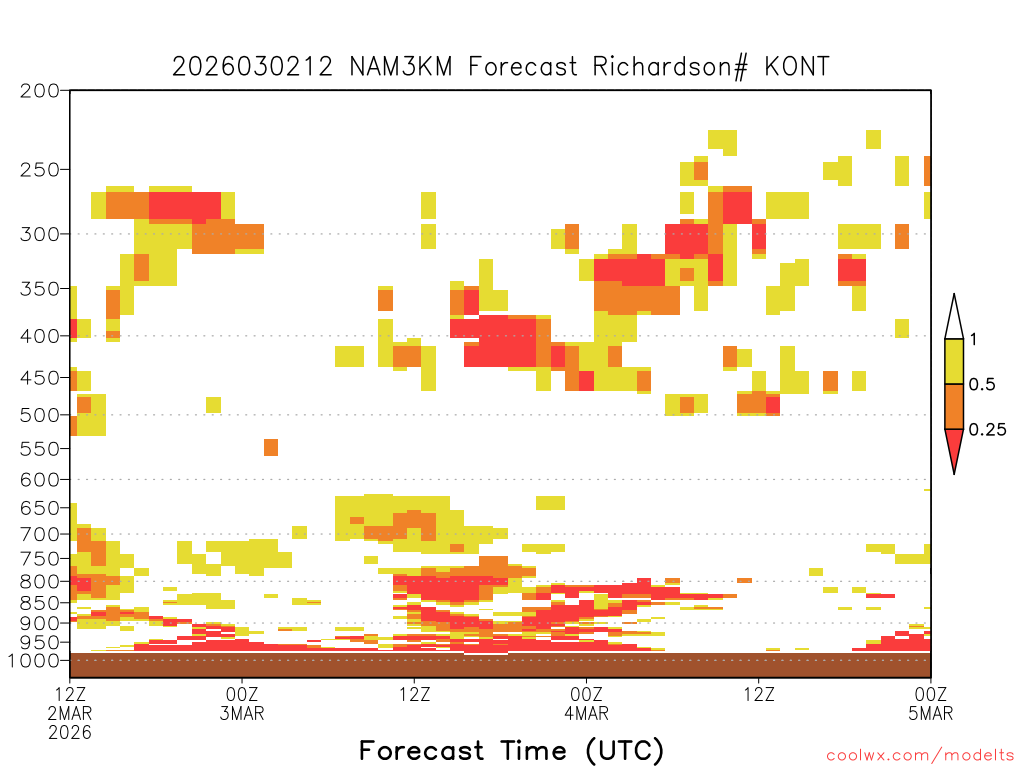 2026030212 NAM3KM Forecast Richardson# KONT

200
250
300
350
400
450
500
550
600
650
700
750
800
850
900
950
1000

1
0.5
0.25

12Z 2MAR 2026
00Z 3MAR
12Z
00Z 4MAR
12Z
00Z 5MAR

Forecast Time (UTC)

coolwx.com/modelts